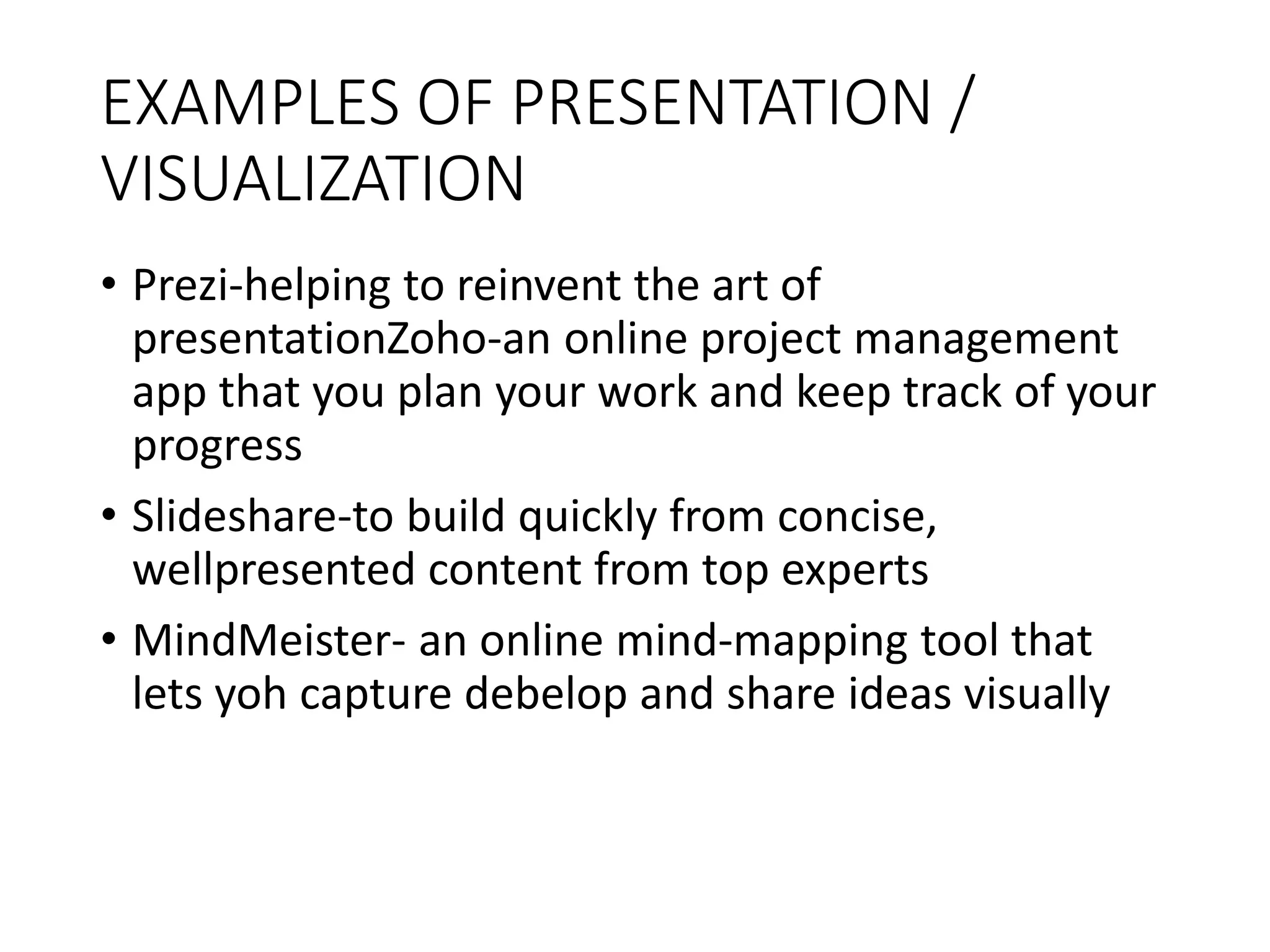 EXAMPLES OF PRESENTATION / VISUALIZATION

• Prezi-helping to reinvent the art of presentationZoho-an online project management app that you plan your work and keep track of your progress

• Slideshare-to build quickly from concise, wellpresented content from top experts

• MindMeister- an online mind-mapping tool that lets yoh capture debelop and share ideas visually